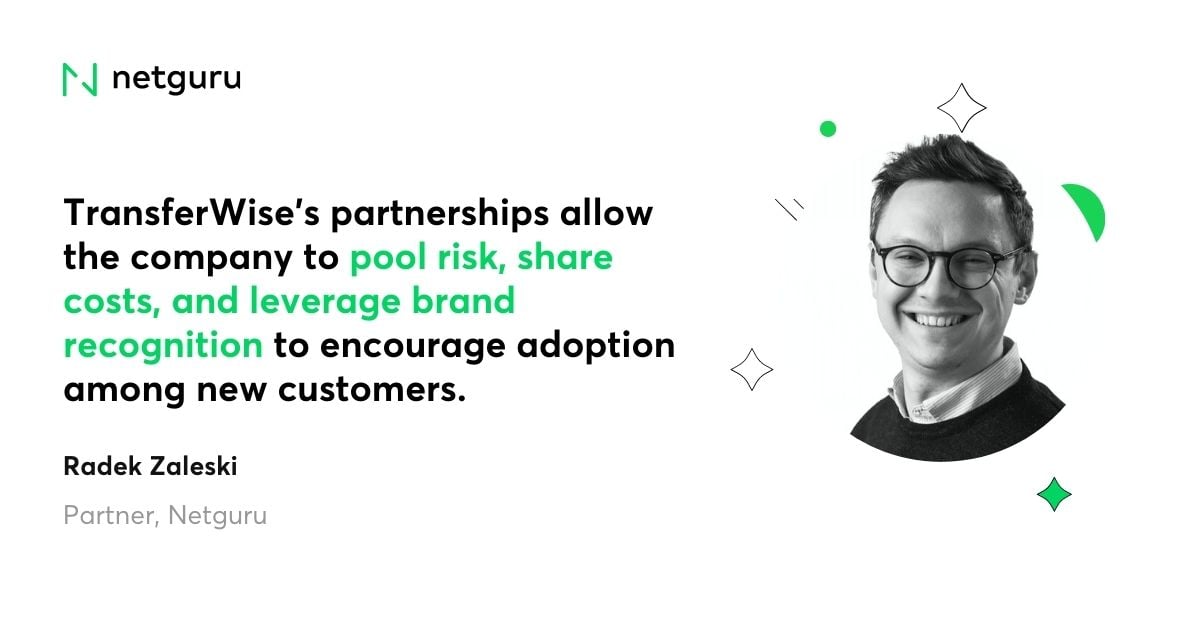 netguru

TransferWise's partnerships allow the company to pool risk, share costs, and leverage brand recognition to encourage adoption among new customers.

Radek Zaleski

Partner, Netguru